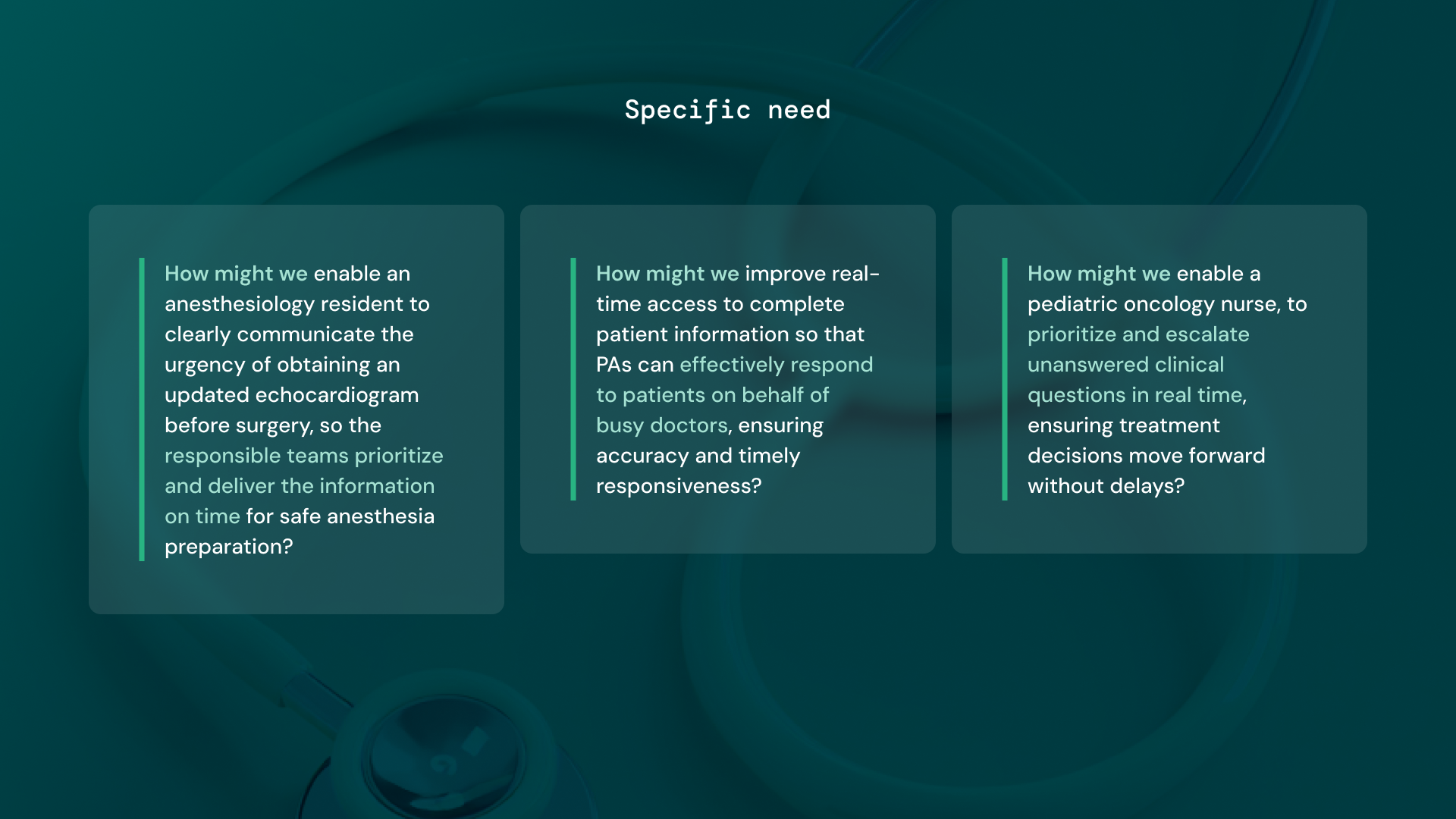 Specific need

How might we enable an anesthesiology resident to clearly communicate the urgency of obtaining an updated echocardiogram before surgery, so the responsible teams prioritize and deliver the information on time for safe anesthesia preparation?

How might we improve real-time access to complete patient information so that PAs can effectively respond to patients on behalf of busy doctors, ensuring accuracy and timely responsiveness?

How might we enable a pediatric oncology nurse, to prioritize and escalate unanswered clinical questions in real time, ensuring treatment decisions move forward without delays?